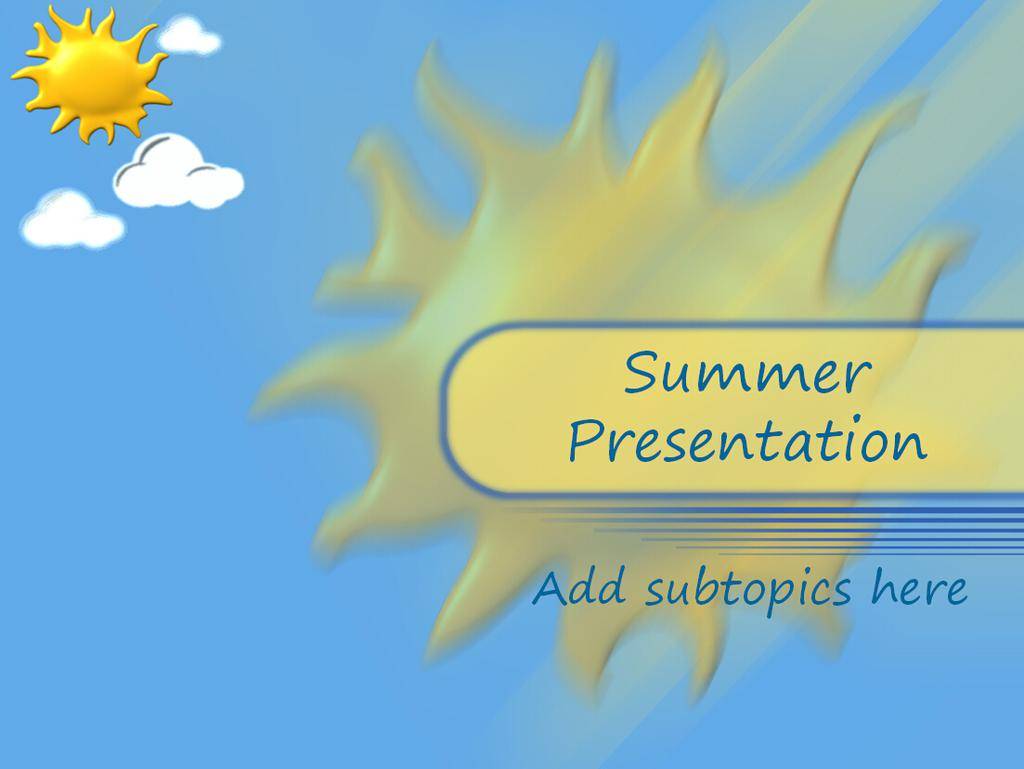 Summer Presentation

Add subtopics here